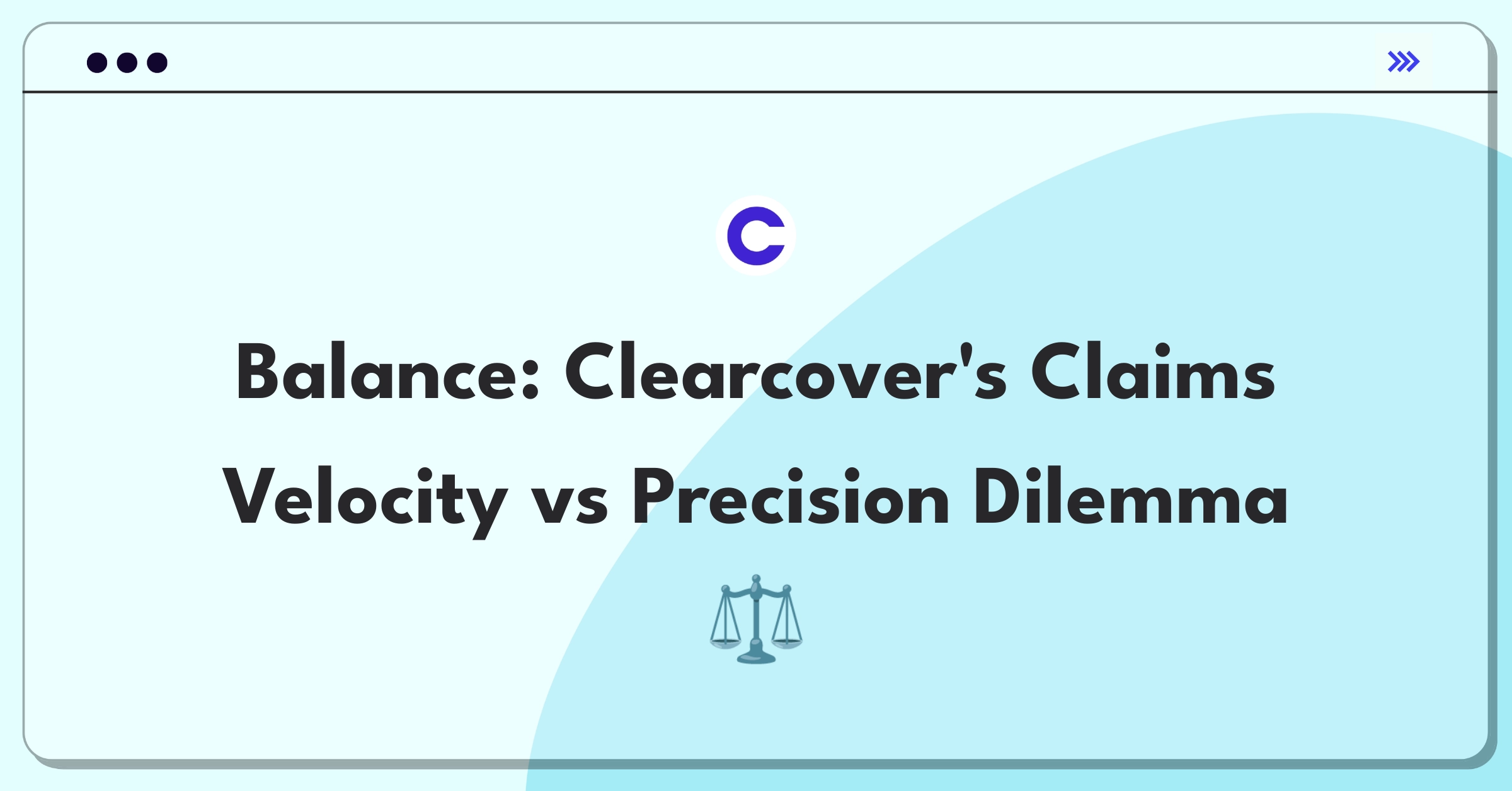 Balance: Clearcover's Claims Velocity vs Precision Dilemma